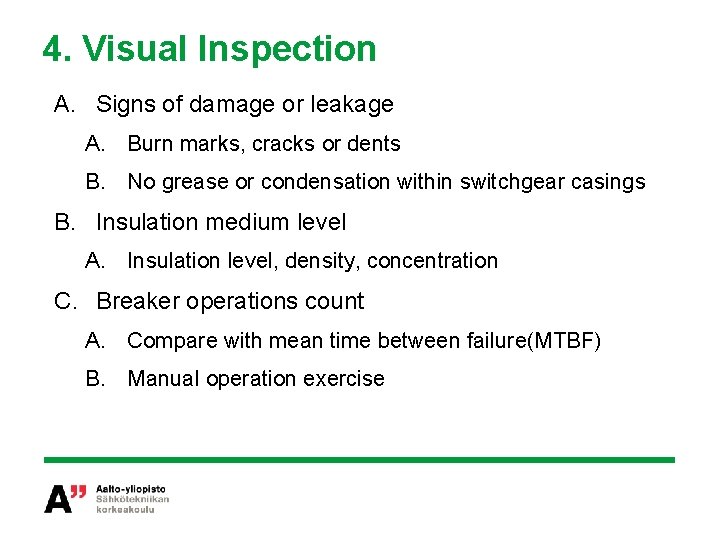 4. Visual Inspection

A. Signs of damage or leakage

A. Burn marks, cracks or dents

B. No grease or condensation within switchgear casings

B. Insulation medium level

A. Insulation level, density, concentration

C. Breaker operations count

A. Compare with mean time between failure(MTBF)

B. Manual operation exercise

A" Aalto-yliopisto
Sähkötekniikan
korkeakoulu